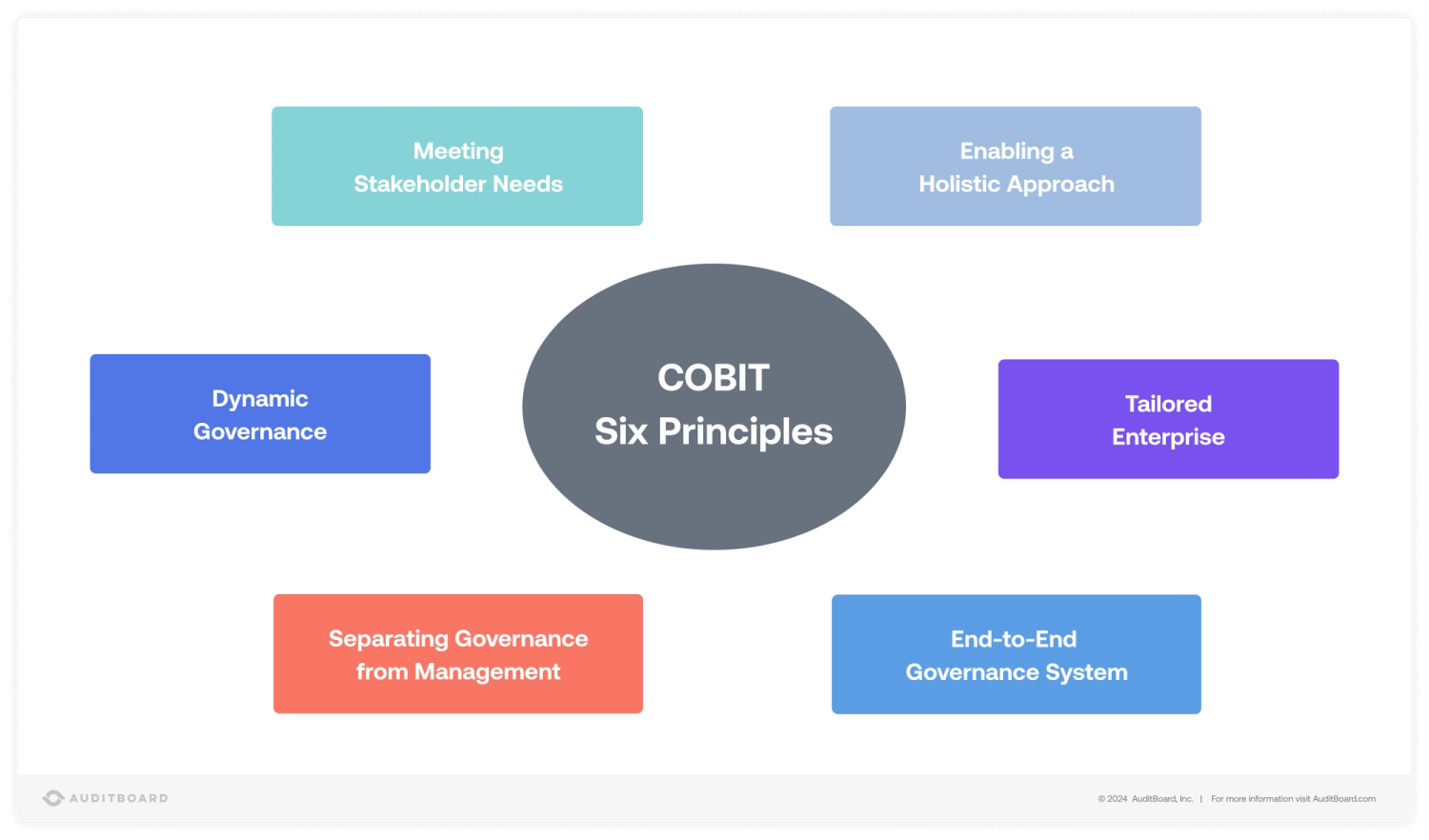 Meeting
Stakeholder Needs

Enabling a
Holistic Approach

Dynamic
Governance

COBIT
Six Principles

Tailored
Enterprise

Separating Governance
from Management

End-to-End
Governance System

AUDITBOARD

© 2024 AuditBoard, Inc. | For more information visit AuditBoard.com